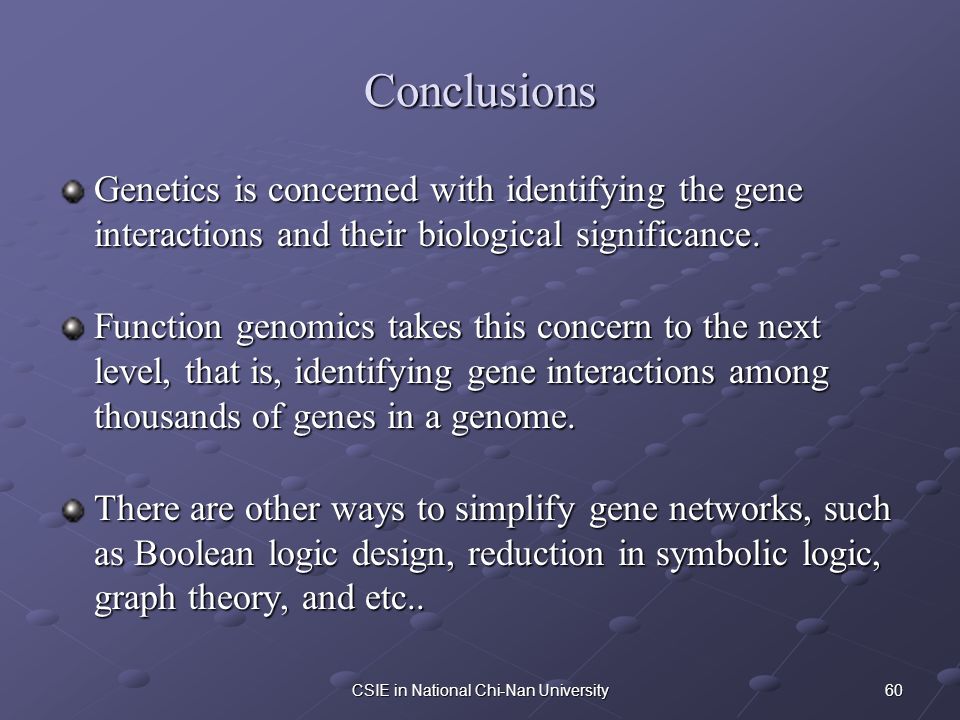 Conclusions

Genetics is concerned with identifying the gene interactions and their biological significance.

Function genomics takes this concern to the next level, that is, identifying gene interactions among thousands of genes in a genome.

There are other ways to simplify gene networks, such as Boolean logic design, reduction in symbolic logic, graph theory, and etc..

CSIE in National Chi-Nan University

60